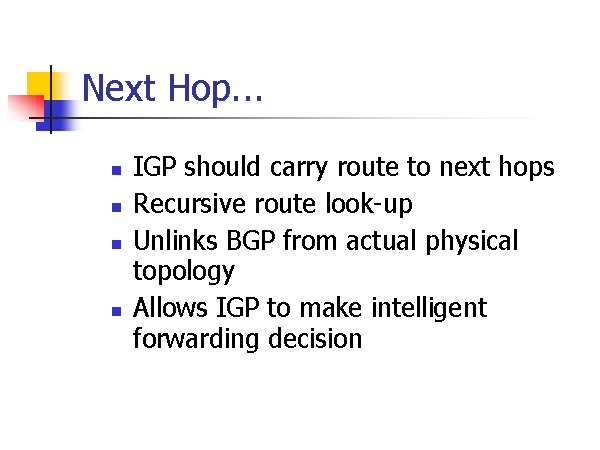 Next Hop…

- IGP should carry route to next hops
- Recursive route look-up
- Unlinks BGP from actual physical topology
- Allows IGP to make intelligent forwarding decision